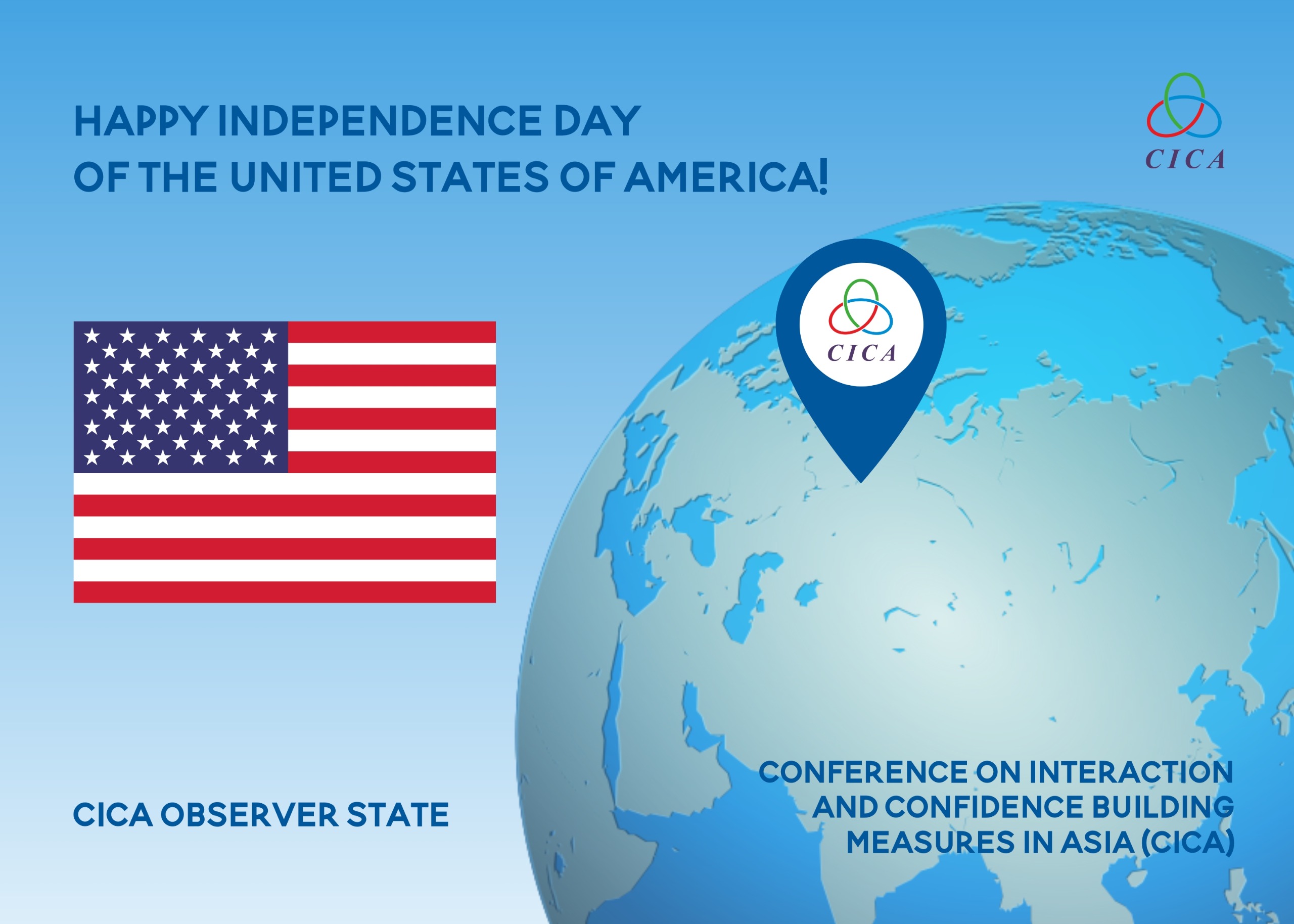 HAPPY INDEPENDENCE DAY
OF THE UNITED STATES OF AMERICA!

CICA

CICA

CICA OBSERVER STATE

CONFERENCE ON INTERACTION AND CONFIDENCE BUILDING MEASURES IN ASIA (CICA)